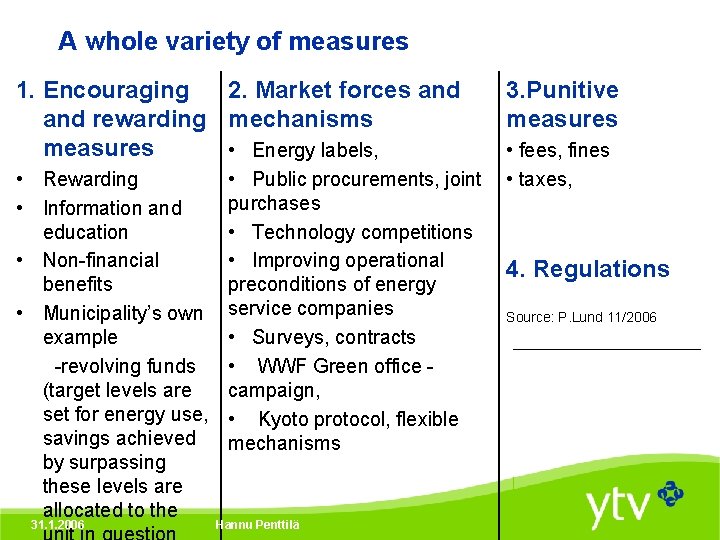 A whole variety of measures

1. Encouraging and rewarding measures
• Rewarding
• Information and education
• Non-financial benefits
• Municipality's own example
-revolving funds (target levels are set for energy use, savings achieved by surpassing these levels are allocated to the unit in question

2. Market forces and mechanisms
• Energy labels,
• Public procurements, joint purchases
• Technology competitions
• Improving operational preconditions of energy service companies
• Surveys, contracts
• WWF Green office - campaign,
• Kyoto protocol, flexible mechanisms

3.Punitive measures
• fees, fines
• taxes,

4. Regulations

Source: P.Lund 11/2006

31.1.2006
Hannu Penttilä
ytv